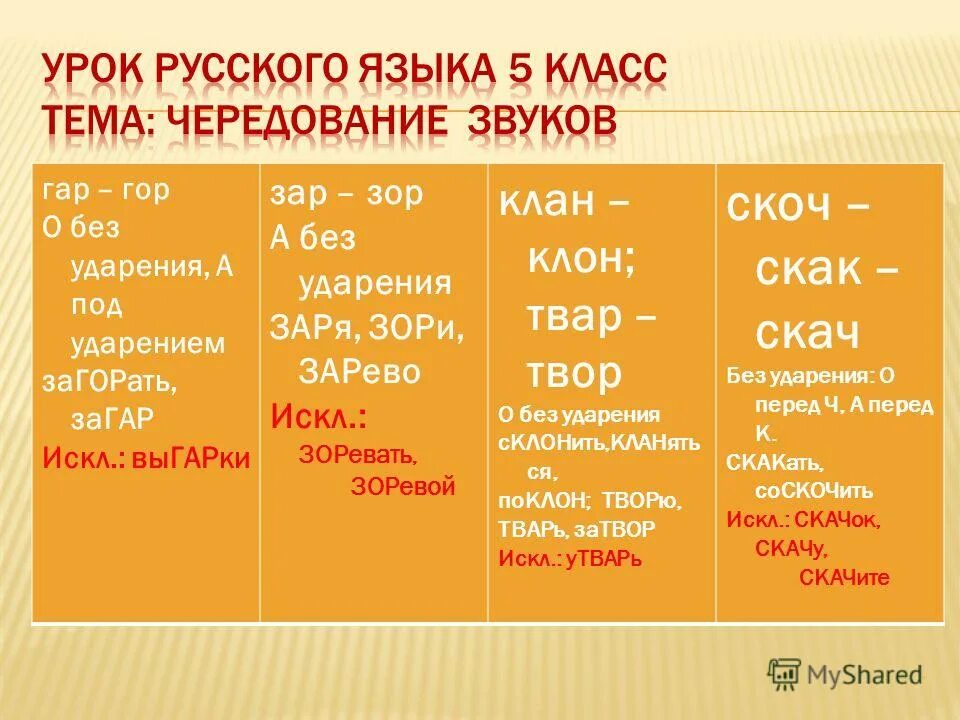 УРОК РУССКОГО ЯЗЫКА 5 КЛАСС
ТЕМА: ЧЕРЕДОВАНИЕ ЗВУКОВ

| гар – гор О без ударения, А под ударением заГОРать, заГАР Искл.: выГАРки | зар – зор А без ударения ЗАРя, ЗОРи, ЗАРево Искл.: ЗОРевать, ЗОРевой | клан – клон; твар – твор О без ударения сКЛОНить,КЛАНяться, поКЛОН; ТВОРю, ТВАРь, заТВОР Искл.: уТВАРь | скоч – скак – скач Без ударения: О перед Ч, А перед К. СКАКать, соСКОЧить Искл.: СКАЧок, СКАЧу, СКАЧите |
|---|---|---|---|

MyShared